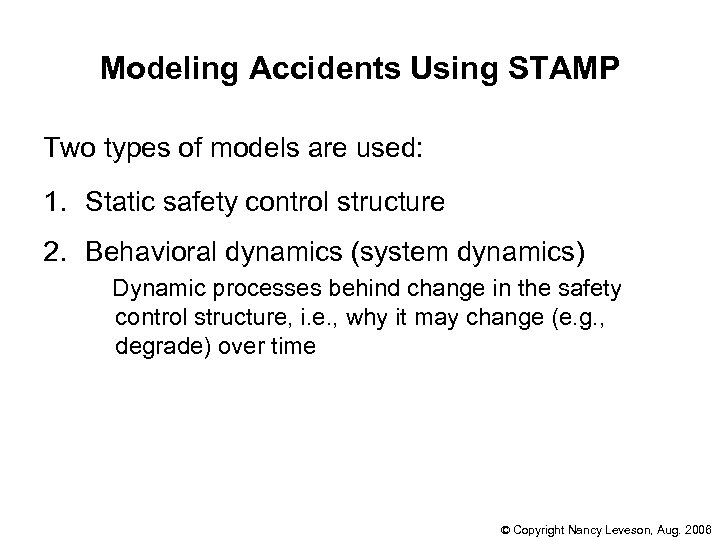 Modeling Accidents Using STAMP

Two types of models are used:

1. Static safety control structure

2. Behavioral dynamics (system dynamics)

Dynamic processes behind change in the safety control structure, i.e., why it may change (e.g., degrade) over time

© Copyright Nancy Leveson, Aug. 2006